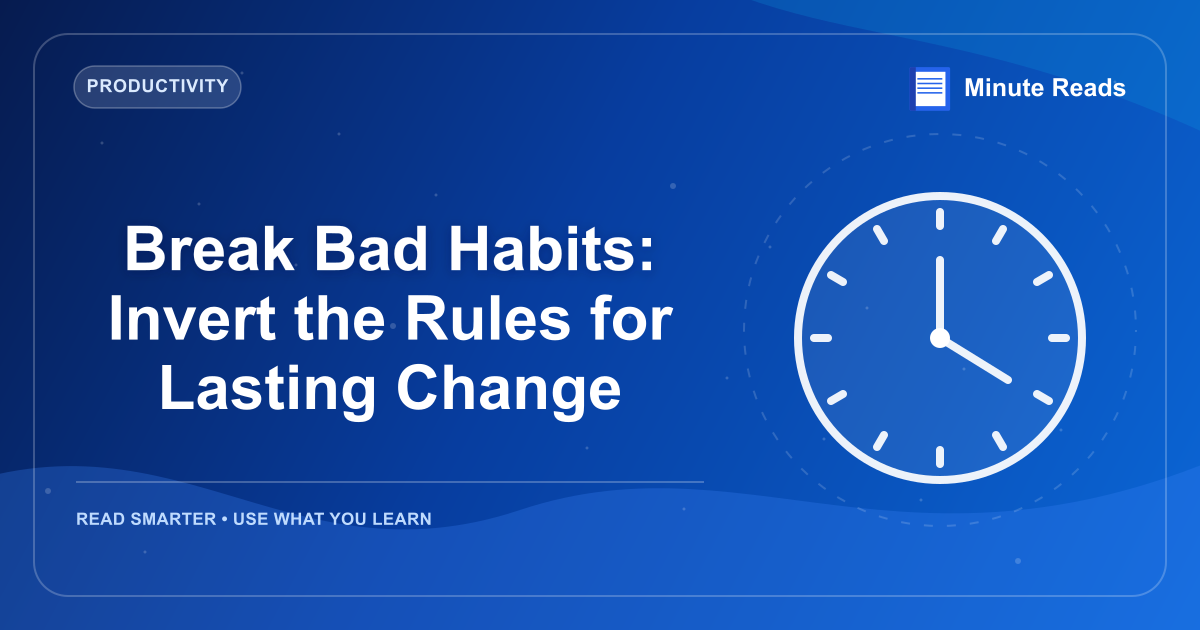 PRODUCTIVITY

Minute Reads

Break Bad Habits: Invert the Rules for Lasting Change

READ SMARTER • USE WHAT YOU LEARN